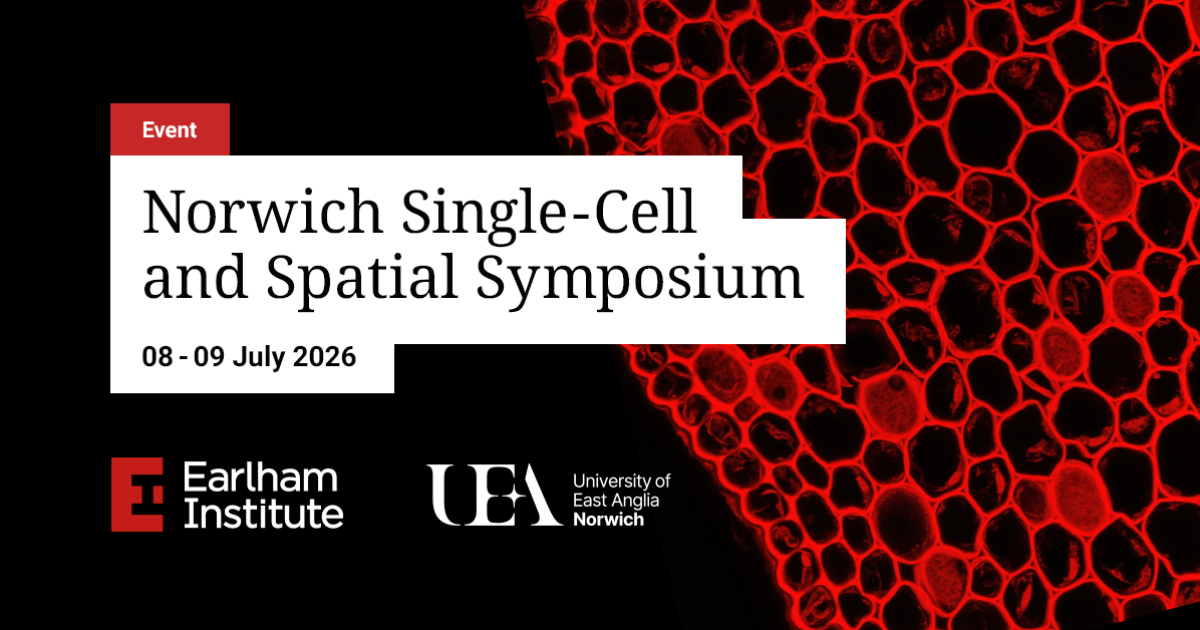 Event

Norwich Single-Cell and Spatial Symposium

08 - 09 July 2026

Earlham Institute

UEA University of East Anglia Norwich